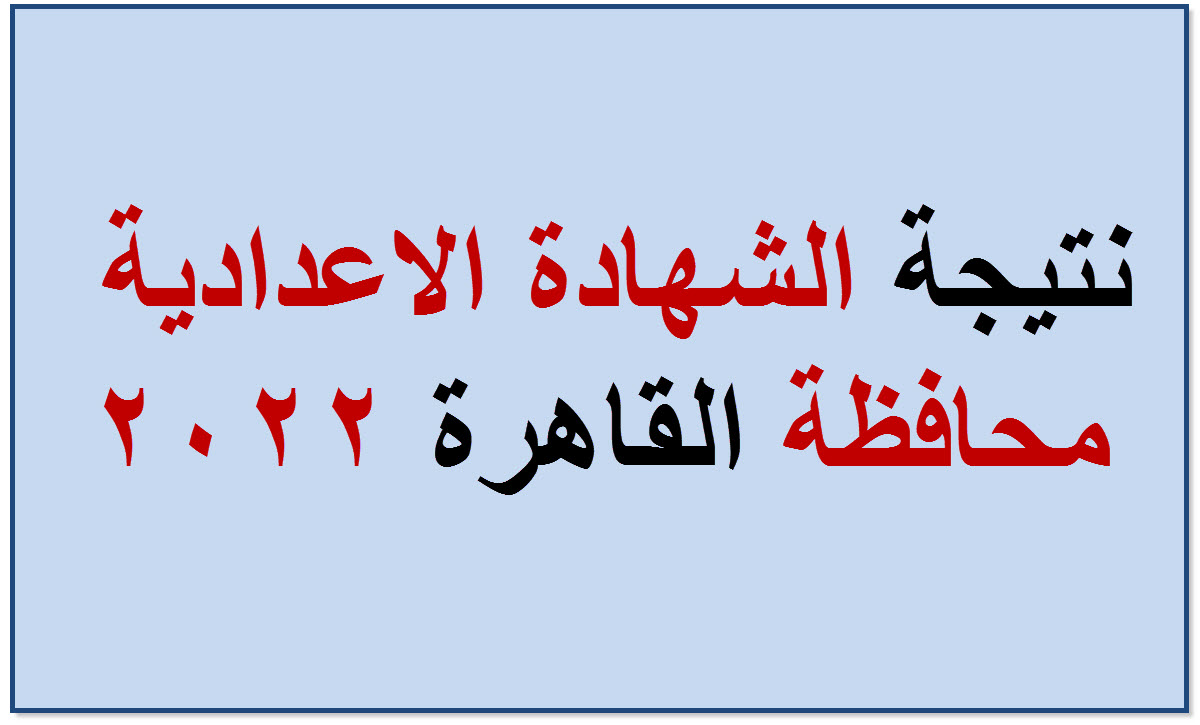 نتيجة الشهادة الاعدادية
محافظة القاهرة ٢٠٢٢